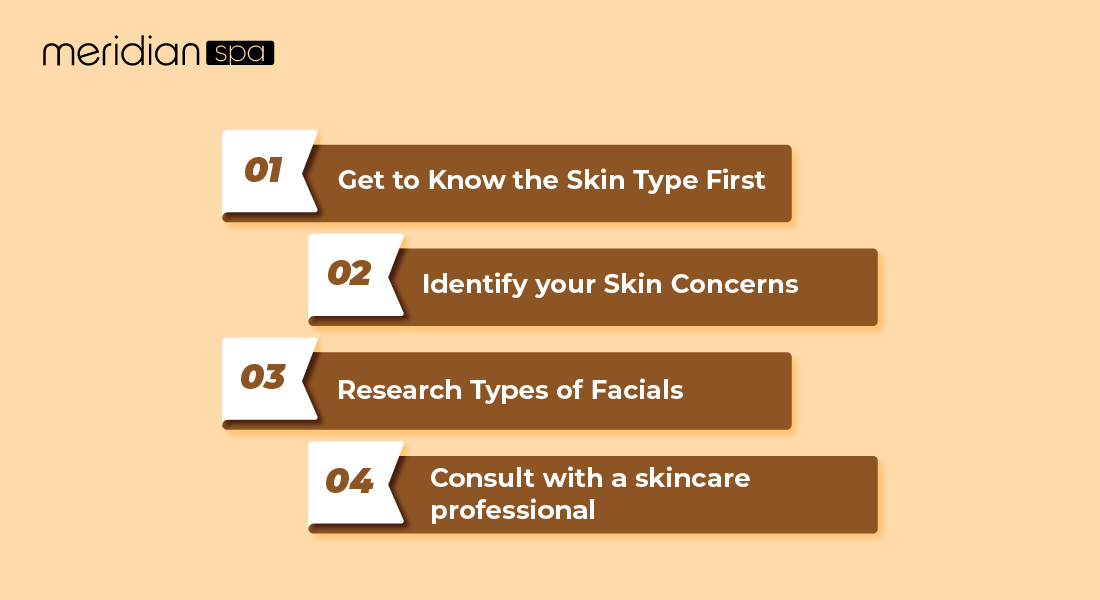 meridian spa

01 Get to Know the Skin Type First

02 Identify your Skin Concerns

03 Research Types of Facials

04 Consult with a skincare professional